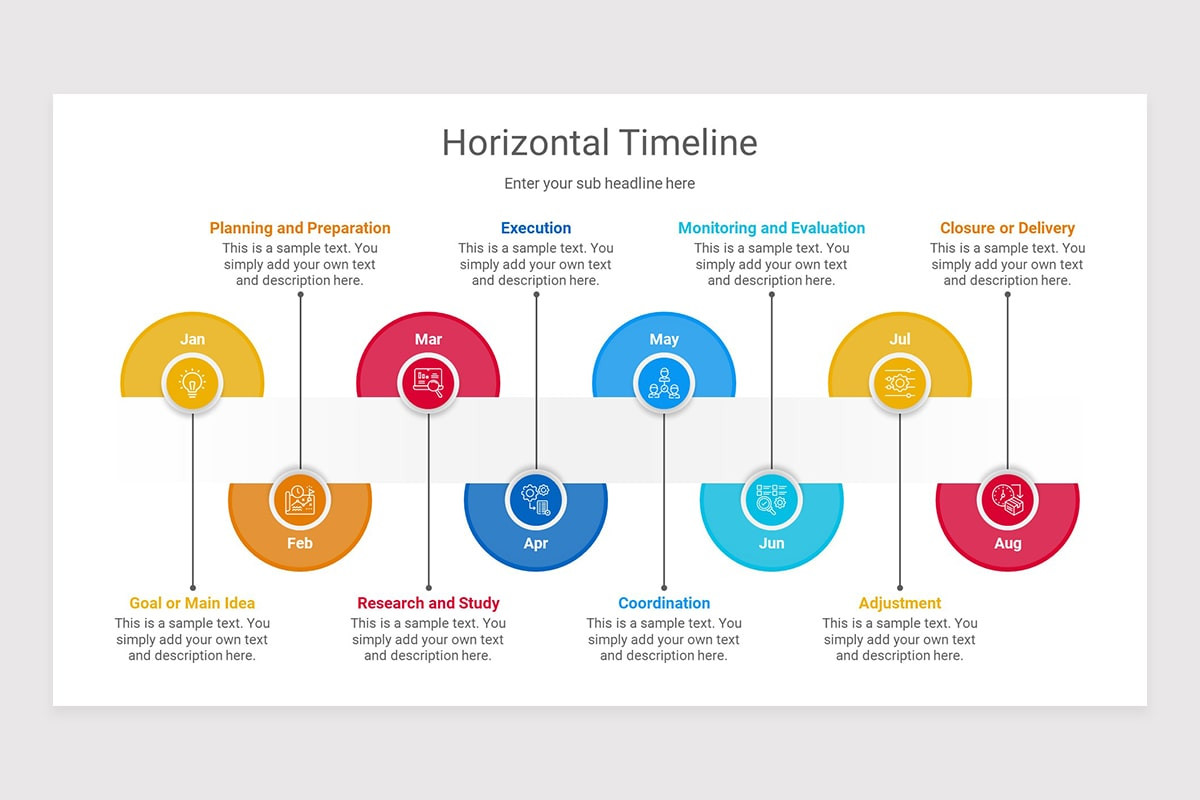 Horizontal Timeline

Enter your sub headline here

Planning and Preparation
This is a sample text. You simply add your own text and description here.

Execution
This is a sample text. You simply add your own text and description here.

Monitoring and Evaluation
This is a sample text. You simply add your own text and description here.

Closure or Delivery
This is a sample text. You simply add your own text and description here.

Jan

Mar

May

Jul

Feb

Apr

Jun

Aug

Goal or Main Idea
This is a sample text. You simply add your own text and description here.

Research and Study
This is a sample text. You simply add your own text and description here.

Coordination
This is a sample text. You simply add your own text and description here.

Adjustment
This is a sample text. You simply add your own text and description here.